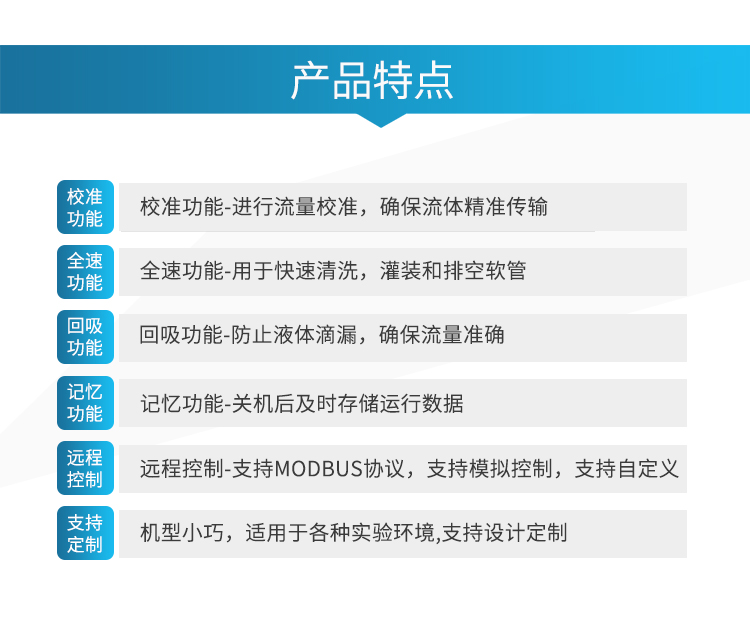 产品特点

校准功能
校准功能-进行流量校准，确保流体精准传输

全速功能
全速功能-用于快速清洗，灌装和排空软管

回吸功能
回吸功能-防止液体滴漏，确保流量准确

记忆功能
记忆功能-关机后及时存储运行数据

远程控制
远程控制-支持MODBUS协议，支持模拟控制，支持自定义

支持定制
机型小巧，适用于各种实验环境,支持设计定制